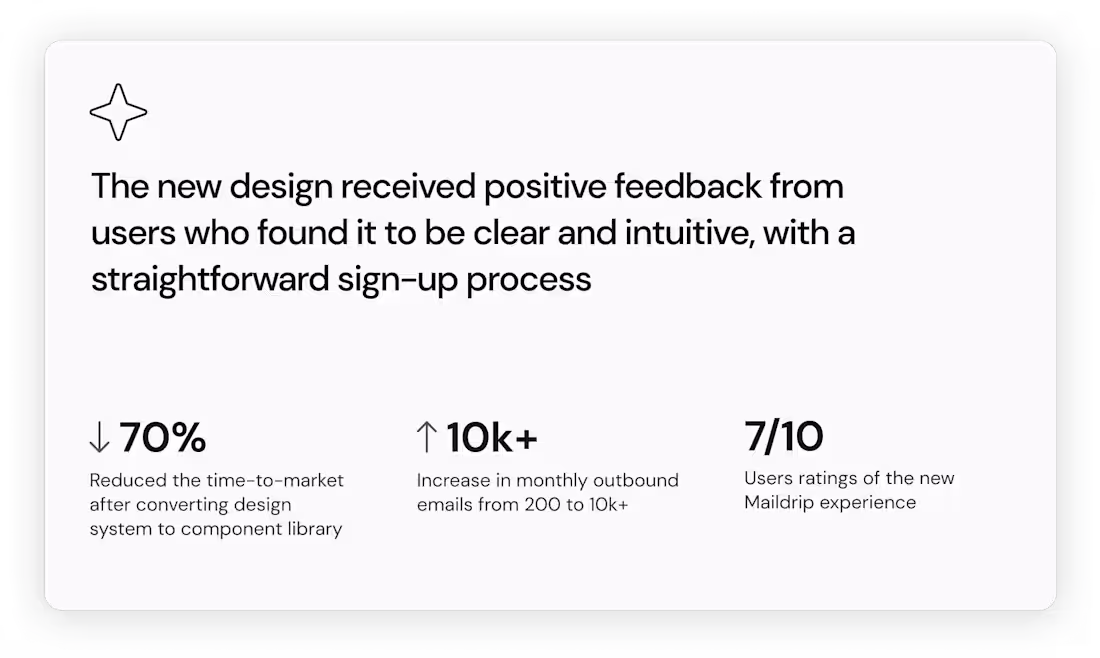 The new design received positive feedback from users who found it to be clear and intuitive, with a straightforward sign-up process

↓ 70%
Reduced the time-to-market after converting design system to component library

↑ 10k+
Increase in monthly outbound emails from 200 to 10k+

7/10
Users ratings of the new Maildrip experience